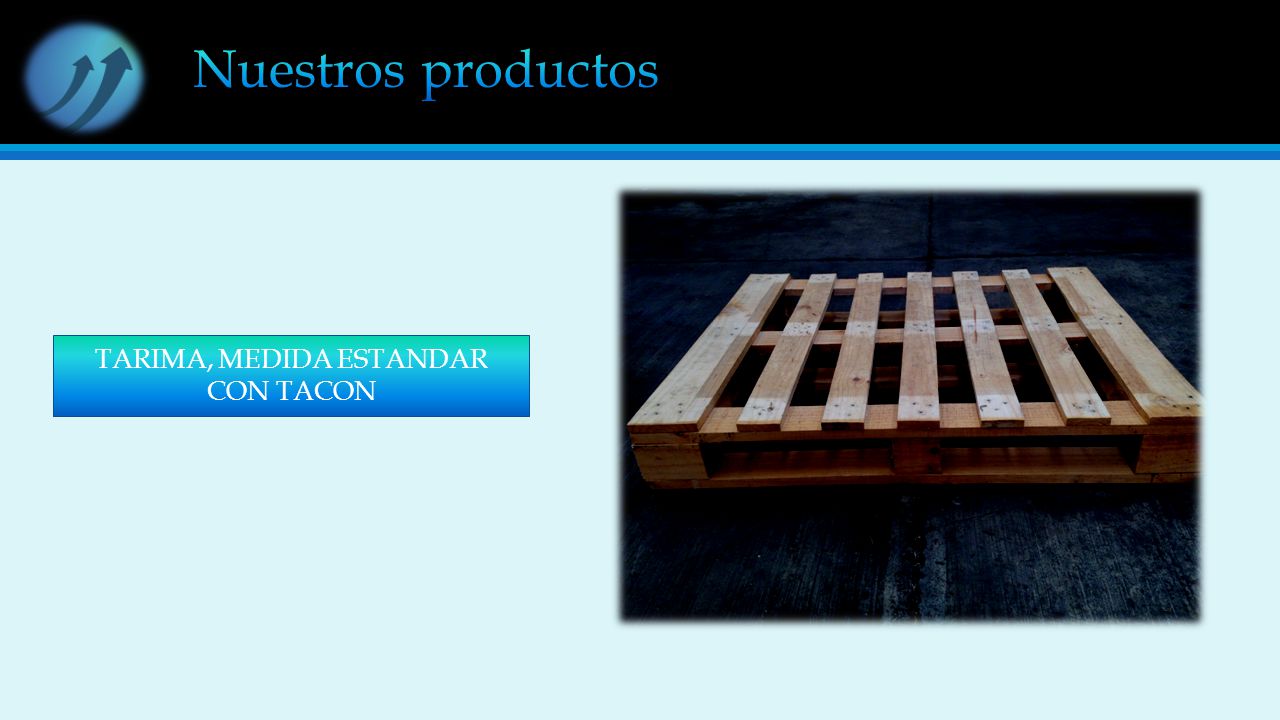 Nuestros productos

TARIMA, MEDIDA ESTANDAR CON TACON